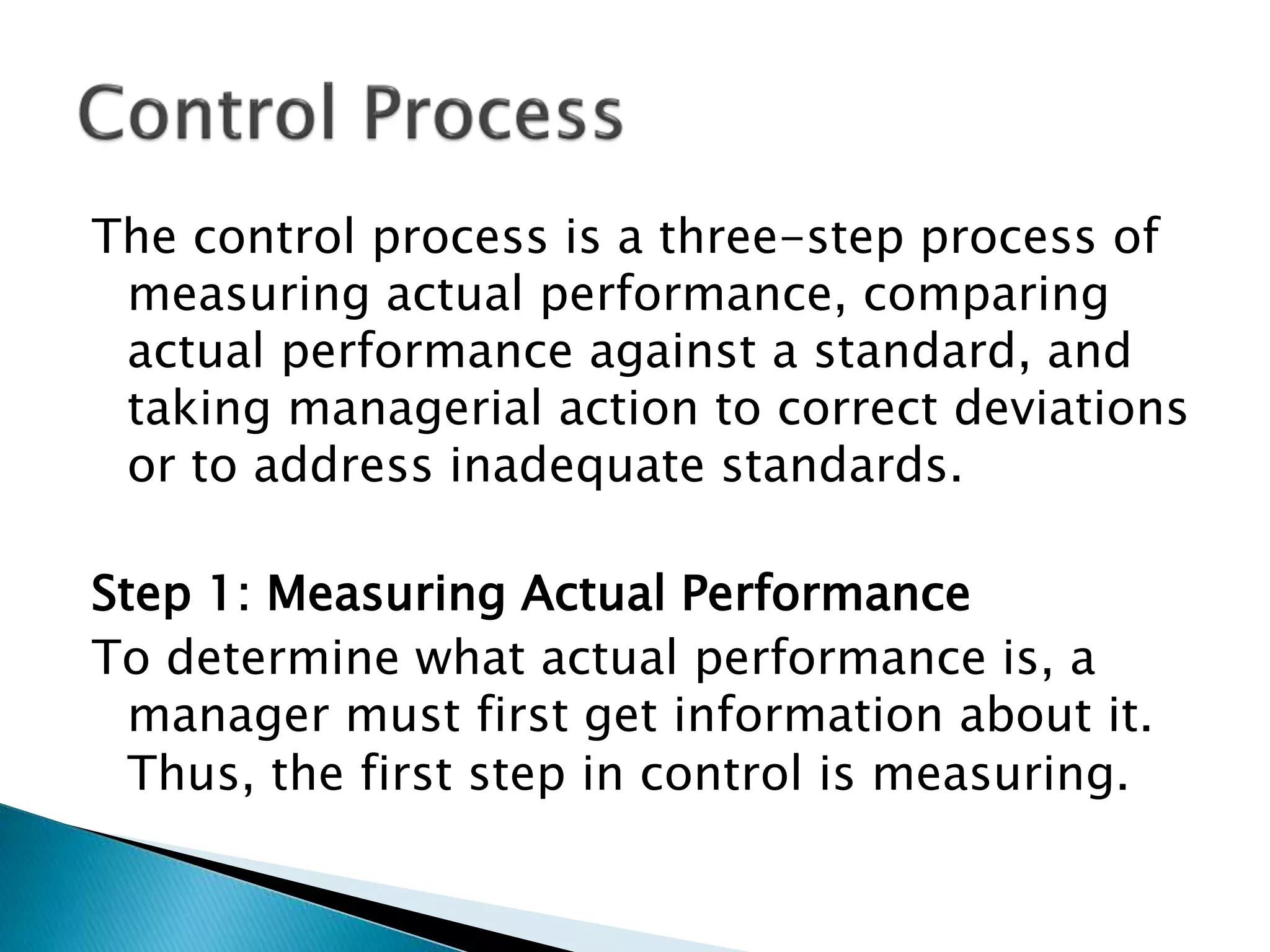 Control Process

The control process is a three-step process of measuring actual performance, comparing actual performance against a standard, and taking managerial action to correct deviations or to address inadequate standards.

Step 1: Measuring Actual Performance
To determine what actual performance is, a manager must first get information about it. Thus, the first step in control is measuring.